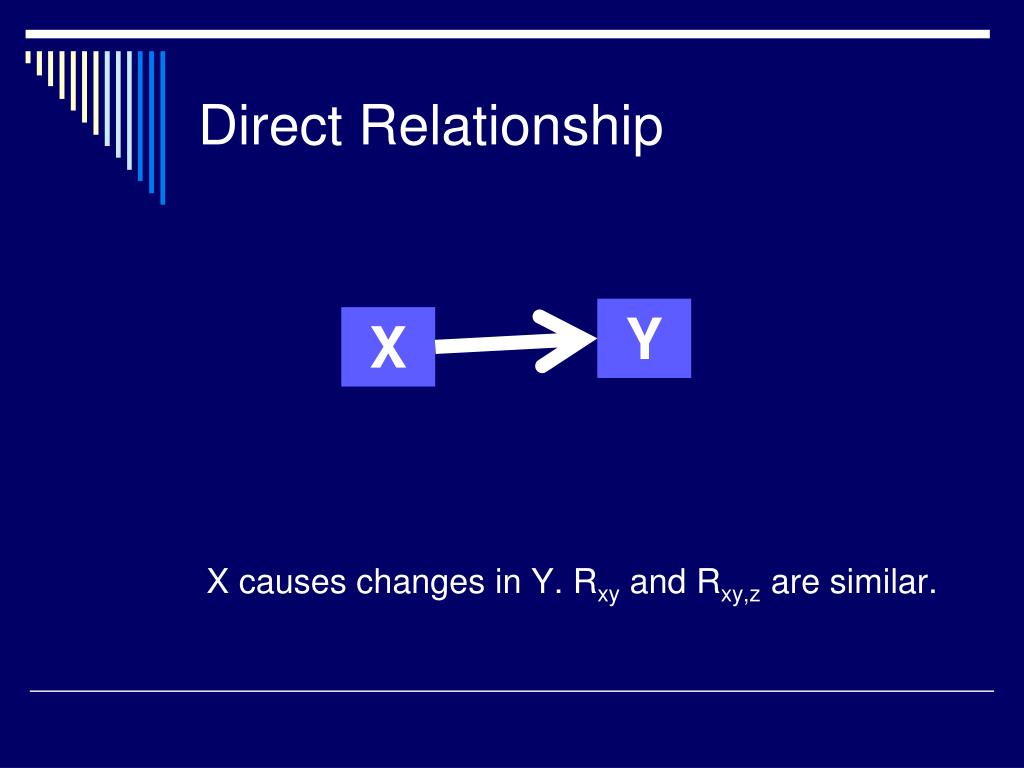 Direct Relationship

X

Y

X causes changes in Y. $R_{xy}$ and $R_{xy,z}$ are similar.